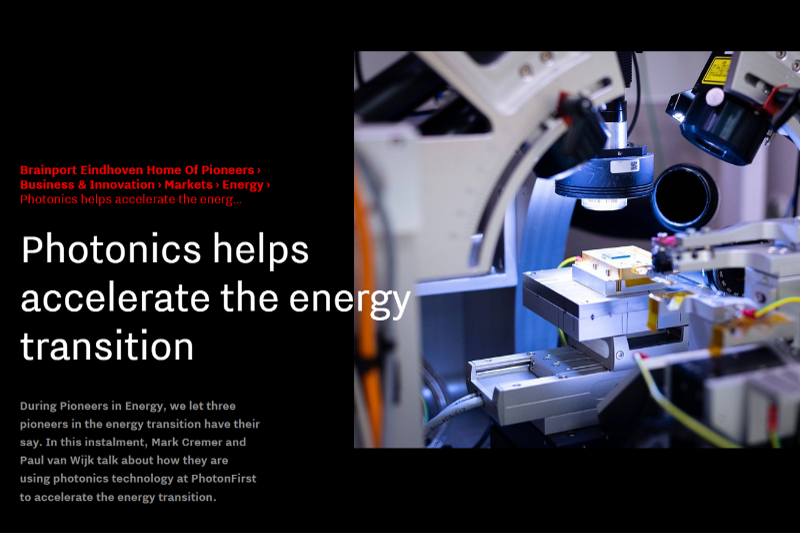 Brainport Eindhoven Home Of Pioneers › Business & Innovation › Markets › Energy › Photonics helps accelerate the energ...

Photonics helps accelerate the energy transition

During Pioneers in Energy, we let three pioneers in the energy transition have their say. In this instalment, Mark Cremer and Paul van Wijk talk about how they are using photonics technology at PhotonFirst to accelerate the energy transition.